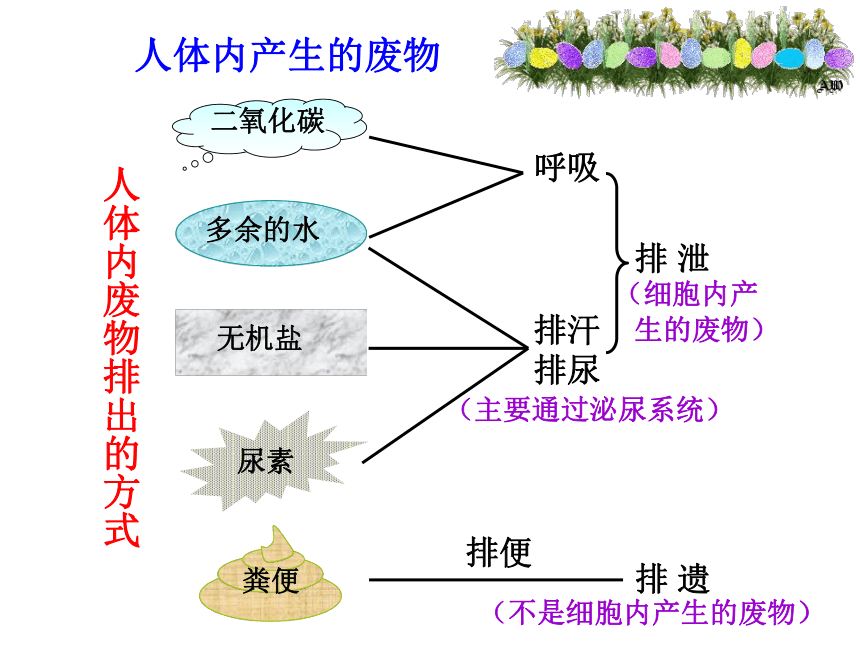 人体内产生的废物

人体内废物排出的方式

二氧化碳

多余的水

无机盐

尿素

粪便

呼吸

排汗

排尿

（主要通过泌尿系统）

排 泄

（细胞内产生的废物）

排便

排 遗

（不是细胞内产生的废物）